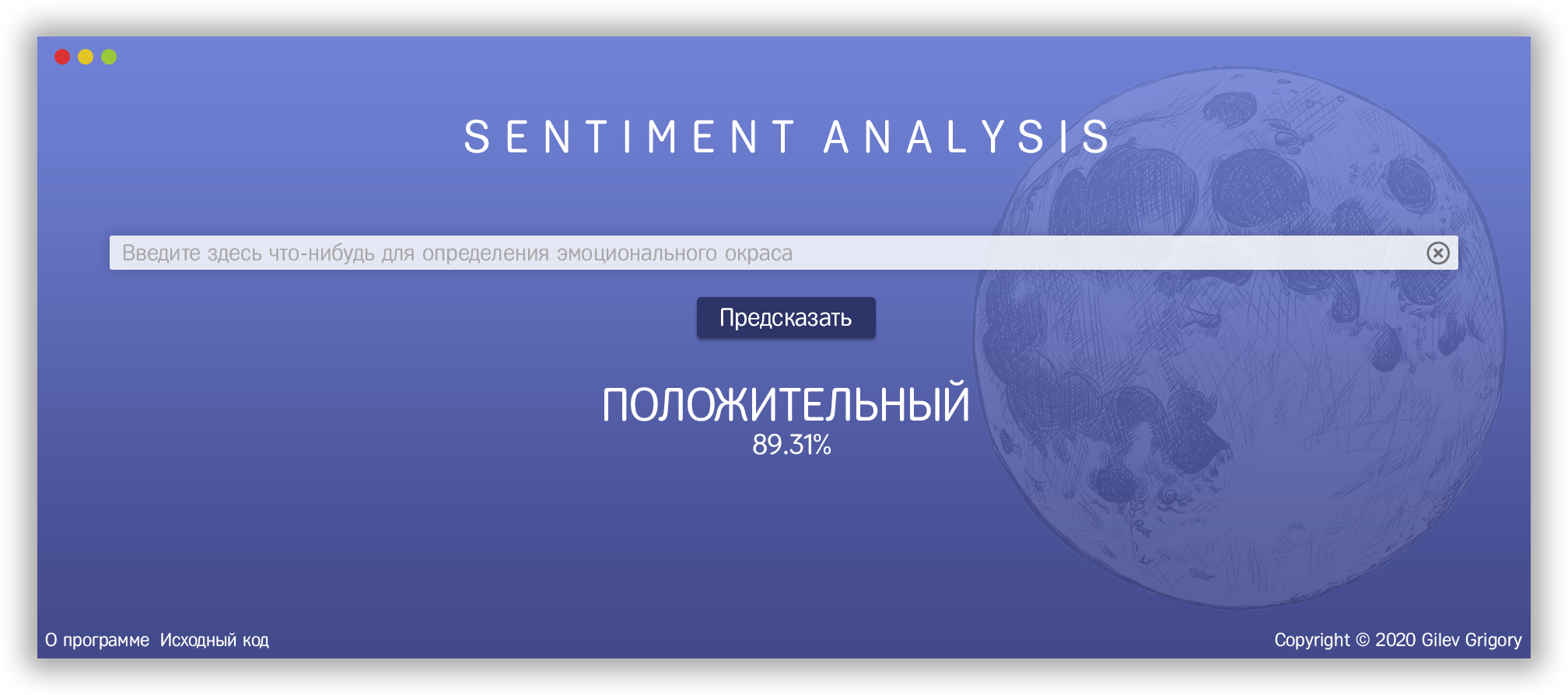 SENTIMENT ANALYSIS

Введите здесь что-нибудь для определения эмоционального окраса

Предсказать

ПОЛОЖИТЕЛЬНЫЙ
89.31%

О программе Исходный код

Copyright © 2020 Gilev Grigory